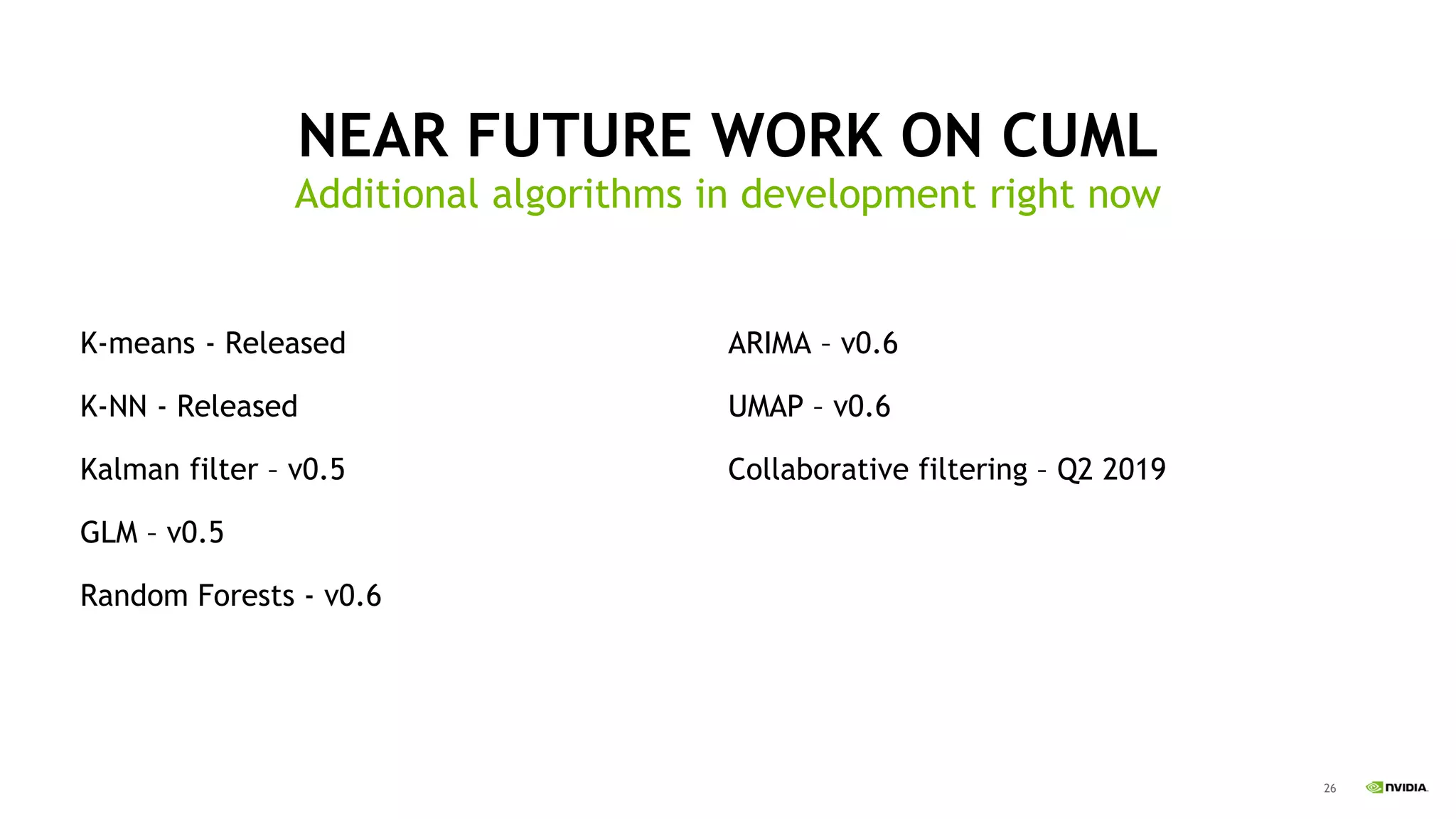 NEAR FUTURE WORK ON CUML

Additional algorithms in development right now

K-means - Released

K-NN - Released

Kalman filter – v0.5

GLM – v0.5

Random Forests - v0.6

ARIMA – v0.6

UMAP – v0.6

Collaborative filtering – Q2 2019

26

NVIDIA.